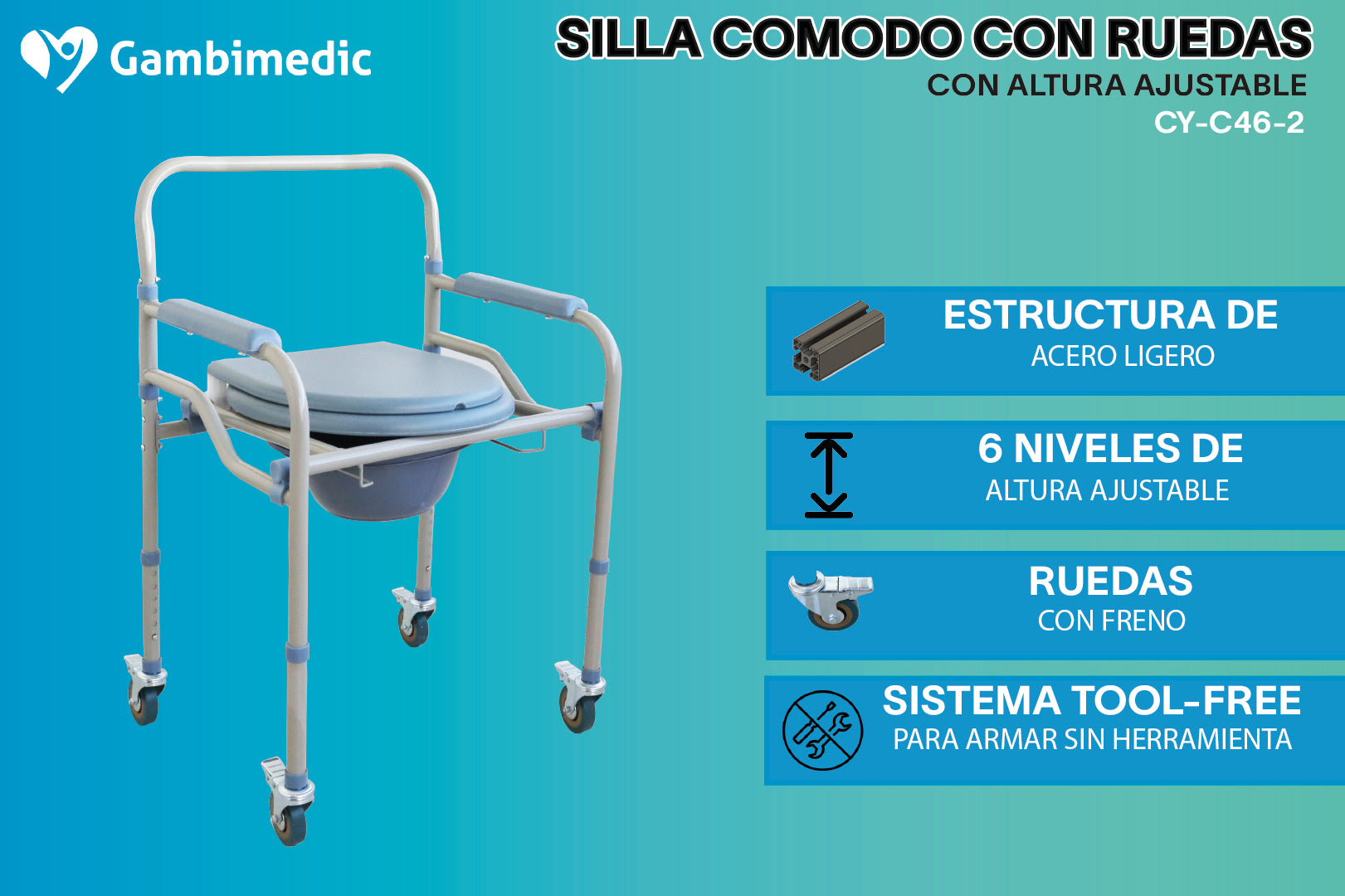 Gambimedic

SILLA COMODO CON RUEDAS
CON ALTURA AJUSTABLE
CY-C46-2

ESTRUCTURA DE
ACERO LIGERO

6 NIVELES DE
ALTURA AJUSTABLE

RUEDAS
CON FRENO

SISTEMA TOOL-FREE
PARA ARMAR SIN HERRAMIENTA